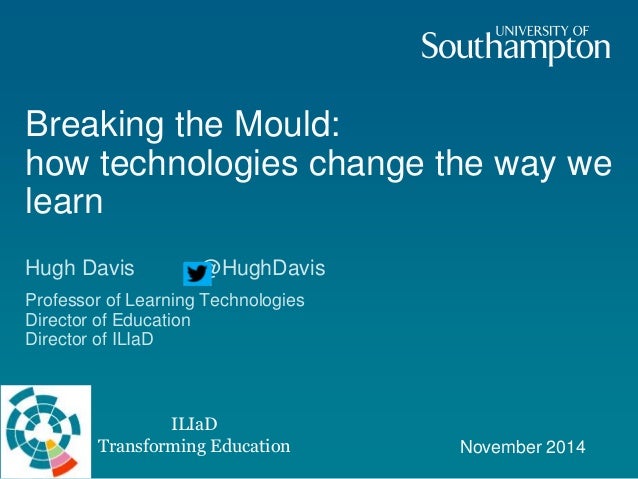 UNIVERSITY OF
Southampton

Breaking the Mould:
how technologies change the way we learn

Hugh Davis @HughDavis

Professor of Learning Technologies
Director of Education
Director of ILIaD

ILIaD
Transforming Education

November 2014